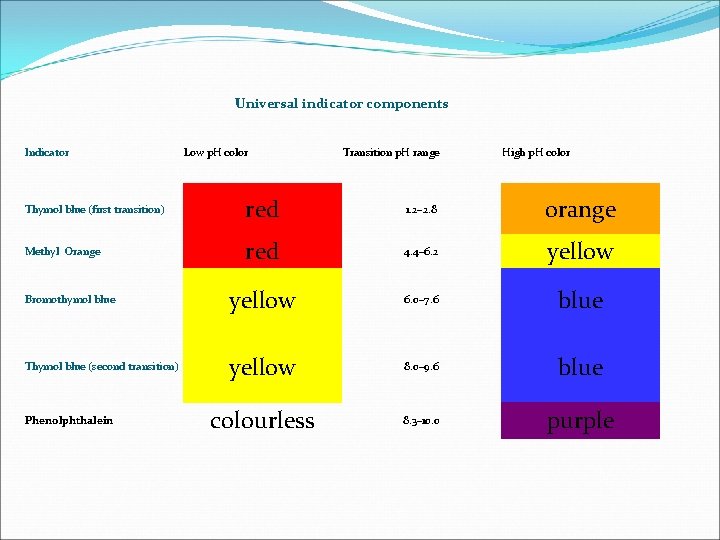 Universal indicator components

| Indicator | Low pH color | Transition pH range | High pH color |
|---|---|---|---|
| Thymol blue (first transition) | red | 1.2–2.8 | orange |
| Methyl Orange | red | 4.4–6.2 | yellow |
| Bromothymol blue | yellow | 6.0–7.6 | blue |
| Thymol blue (second transition) | yellow | 8.0–9.6 | blue |
| Phenolphthalein | colourless | 8.3–10.0 | purple |